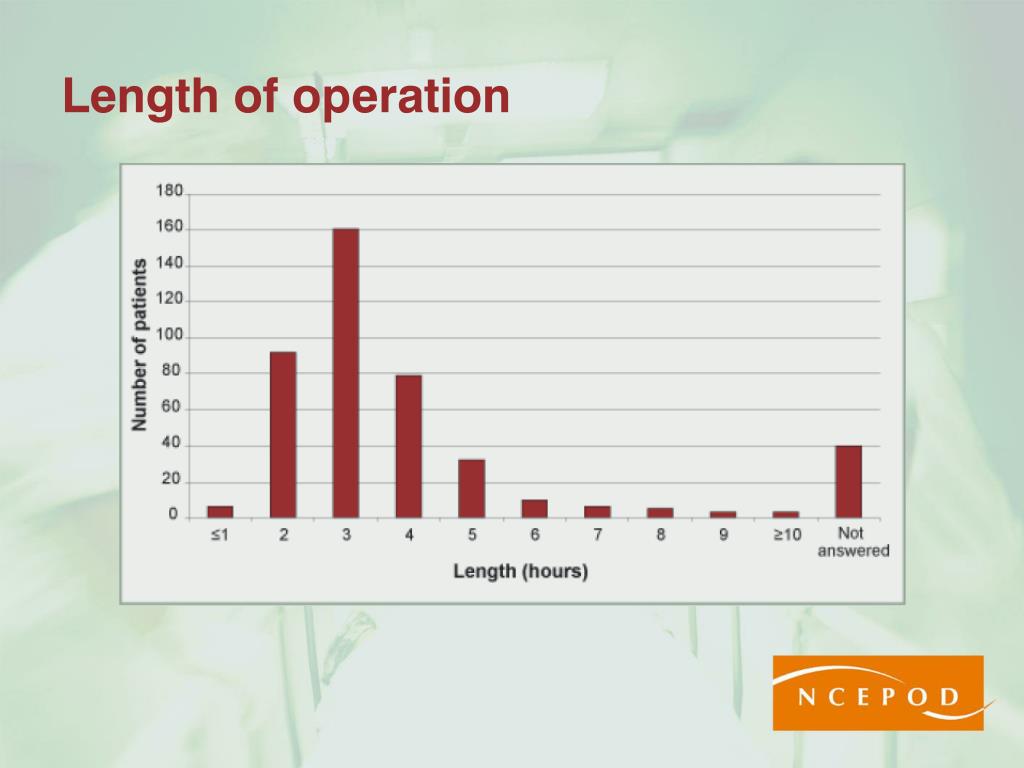 Length of operation

Number of patients

180
160
140
120
100
80
60
40
20
0

≤1
2
3
4
5
6
7
8
9
≥10
Not answered

Length (hours)

NCEPOD